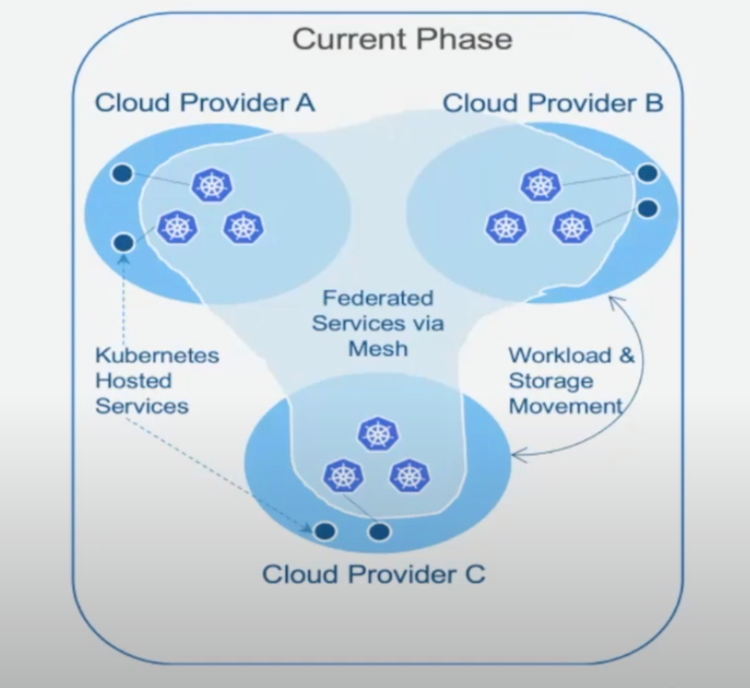 Current Phase

Cloud Provider A

Cloud Provider B

Federated Services via Mesh

Kubernetes Hosted Services

Workload & Storage Movement

Cloud Provider C